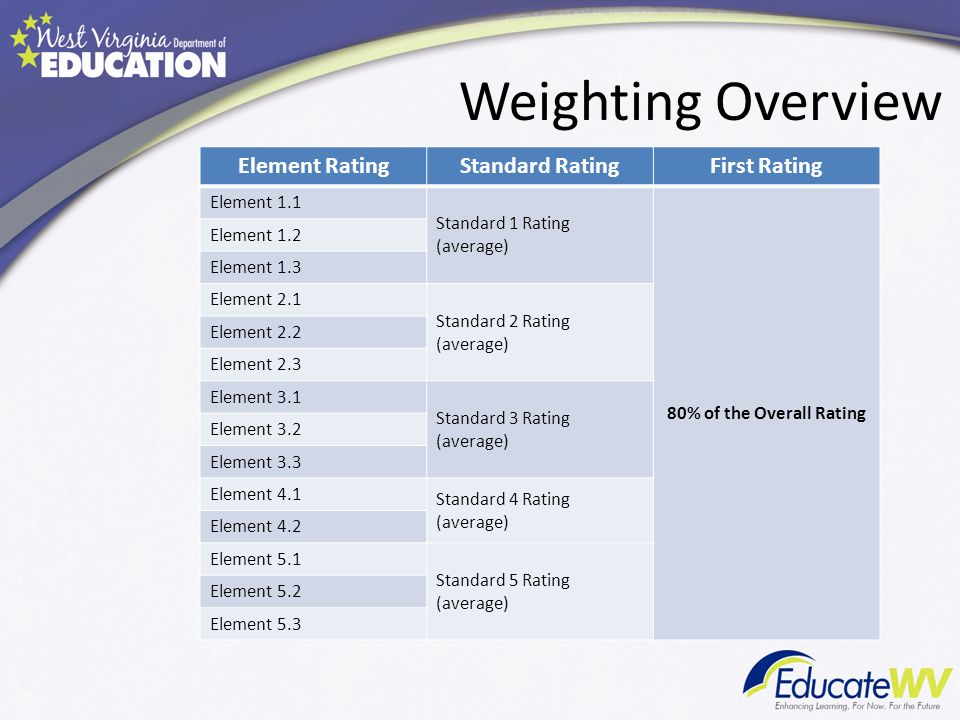 West Virginia Department of EDUCATION

Weighting Overview

| Element Rating | Standard Rating | First Rating |
|---|---|---|
| Element 1.1 | Standard 1 Rating (average) | 80% of the Overall Rating |
| Element 1.2 | | |
| Element 1.3 | | |
| Element 2.1 | Standard 2 Rating (average) | |
| Element 2.2 | | |
| Element 2.3 | | |
| Element 3.1 | Standard 3 Rating (average) | |
| Element 3.2 | | |
| Element 3.3 | | |
| Element 4.1 | Standard 4 Rating (average) | |
| Element 4.2 | | |
| Element 5.1 | Standard 5 Rating (average) | |
| Element 5.2 | | |
| Element 5.3 | | |

EducateWV
Enhancing Learning. For Now. For the Future